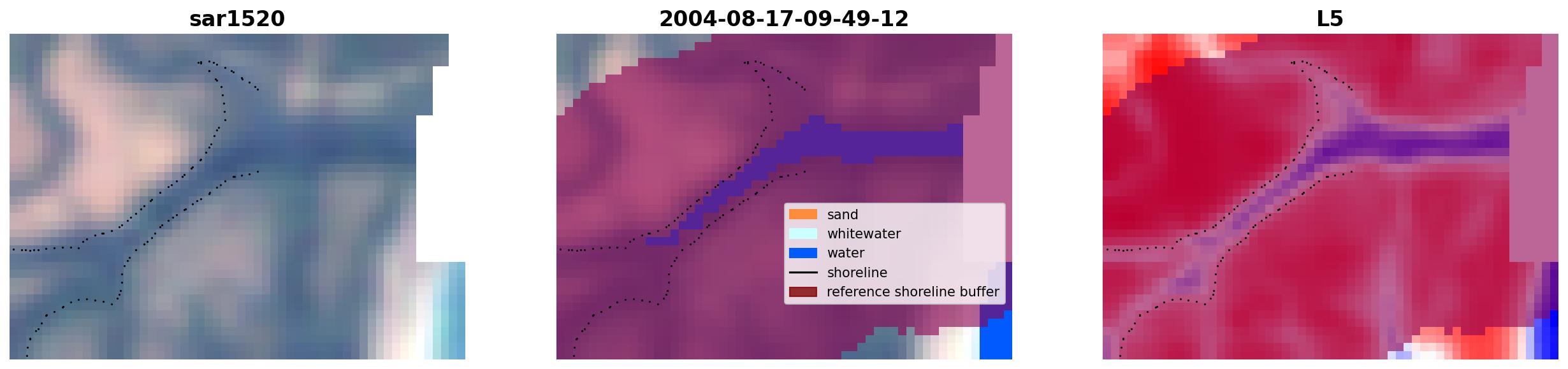 sar1520

2004-08-17-09-49-12

sand
whitewater
water
shoreline
reference shoreline buffer

L5